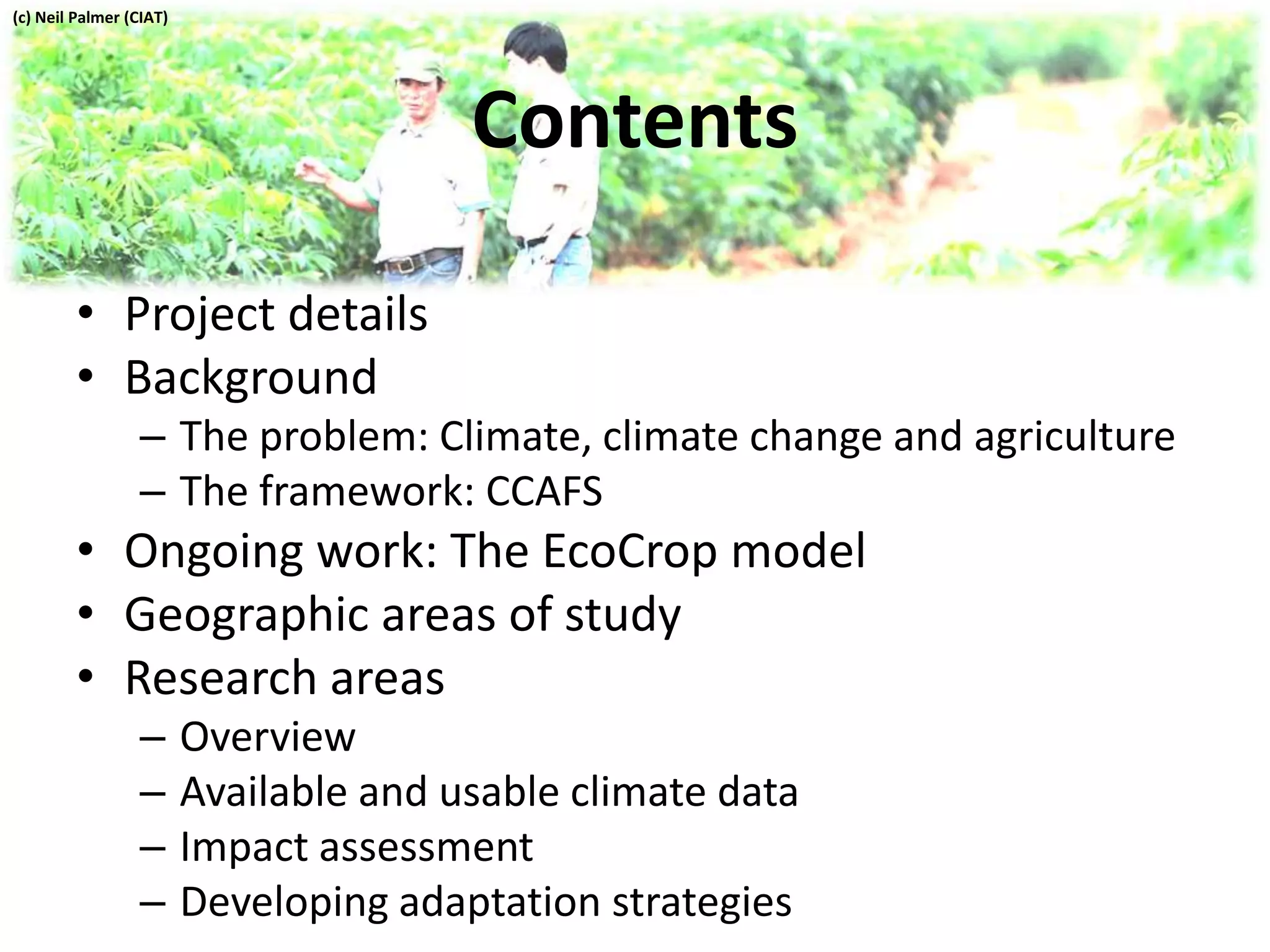 (c) Neil Palmer (CIAT)

Contents

• Project details
• Background
– The problem: Climate, climate change and agriculture
– The framework: CCAFS
• Ongoing work: The EcoCrop model
• Geographic areas of study
• Research areas
– Overview
– Available and usable climate data
– Impact assessment
– Developing adaptation strategies